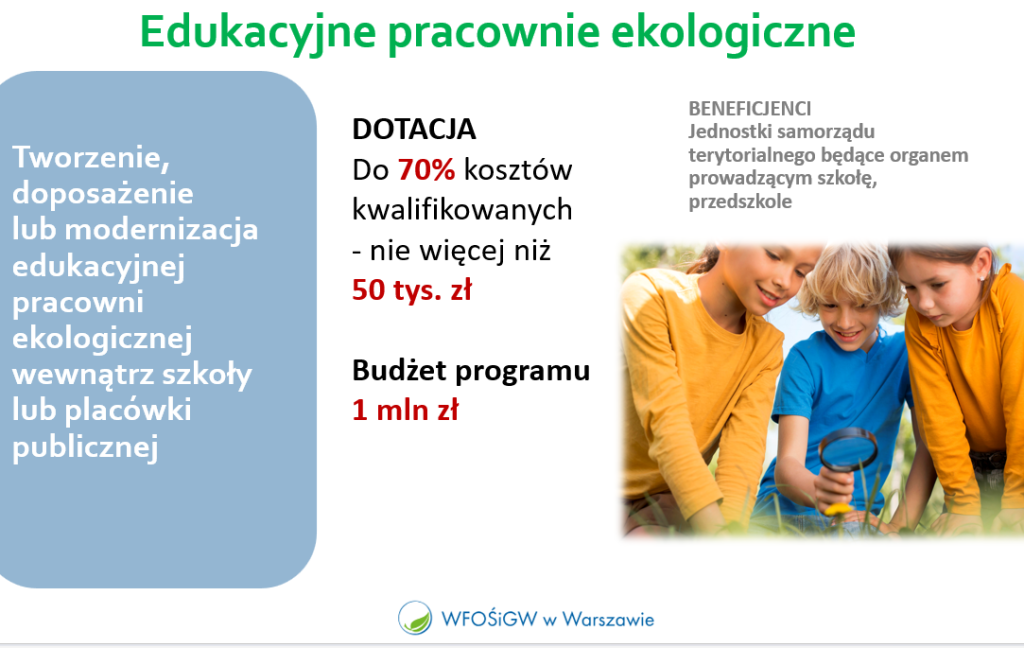 Edukacyjne pracownie ekologiczne

Tworzenie, doposażenie lub modernizacja edukacyjnej pracowni ekologicznej wewnątrz szkoły lub placówki publicznej

DOTACJA
Do 70% kosztów kwalifikowanych - nie więcej niż 50 tys. zł

Budżet programu
1 mln zł

BENEFICJENCI
Jednostki samorządu terytorialnego będące organem prowadzącym szkołę, przedszkole

WFOŚiGW w Warszawie